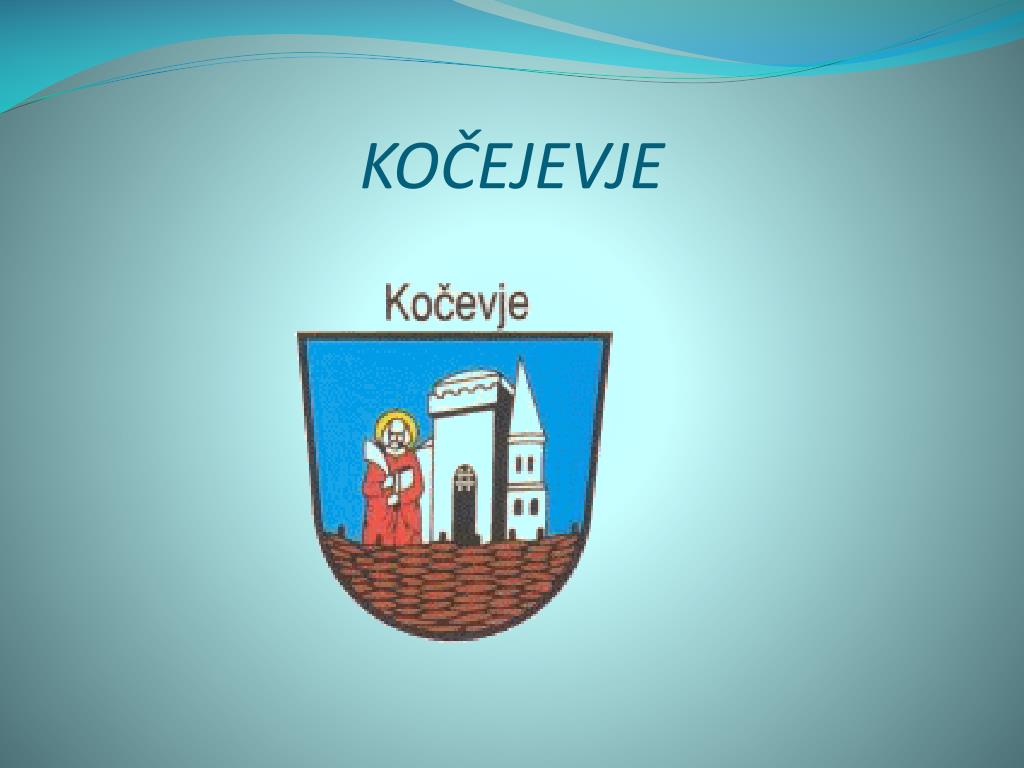 KOČEJEVJE

Kočevje